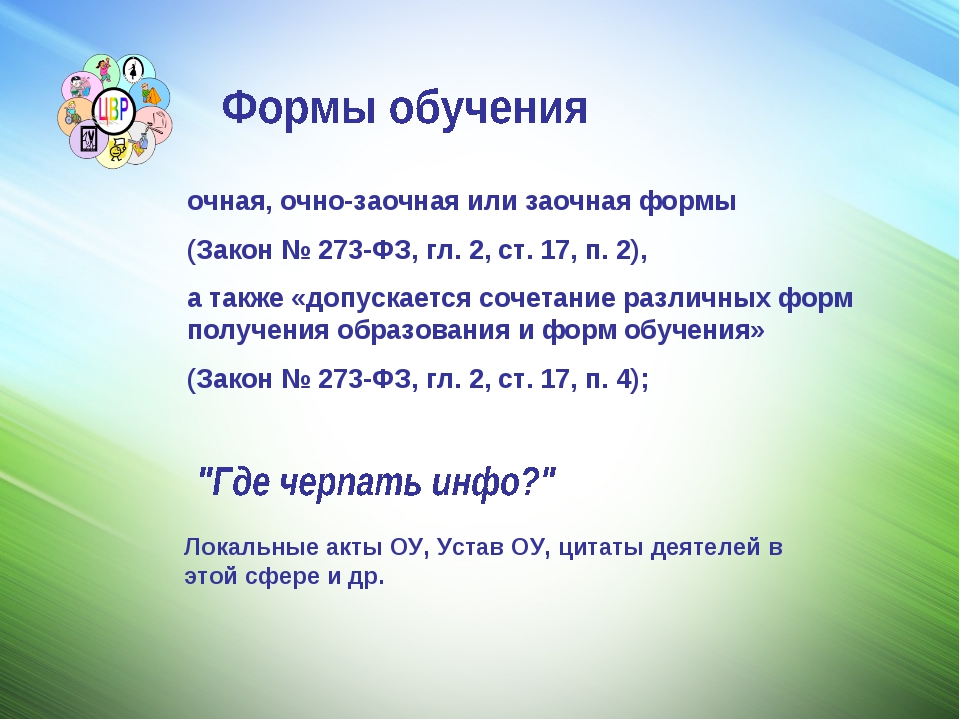 ЦВР

Формы обучения

очная, очно-заочная или заочная формы

(Закон № 273-ФЗ, гл. 2, ст. 17, п. 2),

а также «допускается сочетание различных форм получения образования и форм обучения»

(Закон № 273-ФЗ, гл. 2, ст. 17, п. 4);

"Где черпать инфо?"

Локальные акты ОУ, Устав ОУ, цитаты деятелей в этой сфере и др.